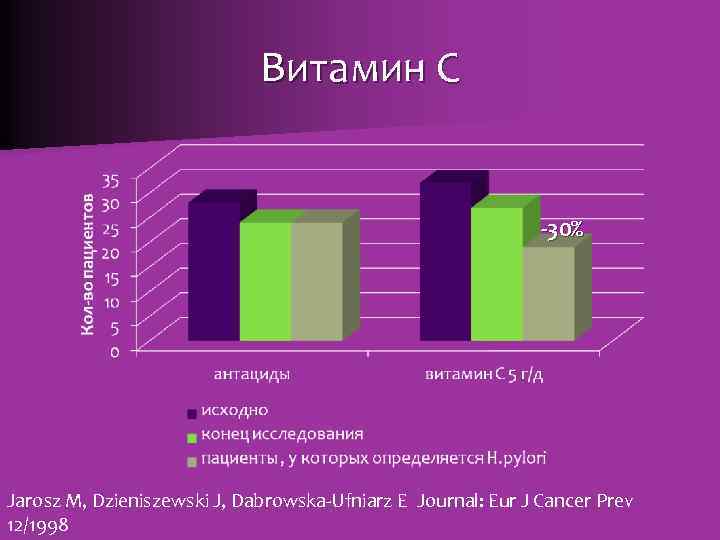 Витамин С

Кол-во пациентов

35
30
25
20
15
10
5
0

-30%

антациды

витамин С 5 г/д

исходно
конец исследования
пациенты , у которых определяется H.pylori

Jarosz M, Dzieniszewski J, Dabrowska-Ufniarz E Journal: Eur J Cancer Prev 12/1998